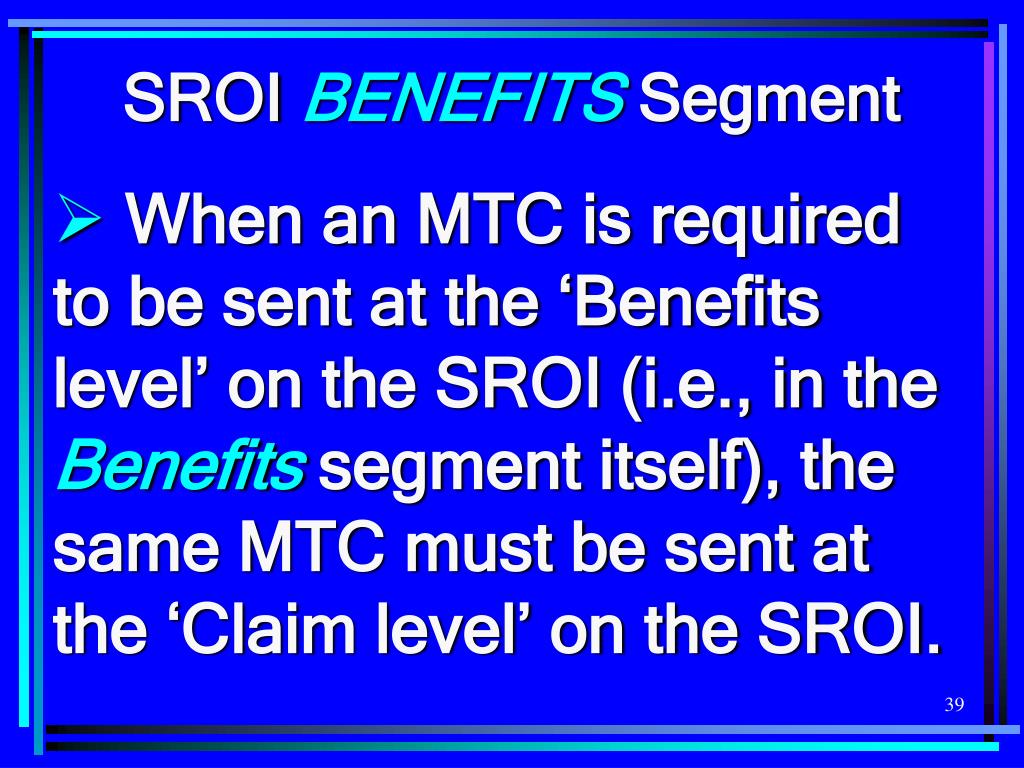 SROI BENEFITS Segment

➢ When an MTC is required to be sent at the ‘Benefits level’ on the SROI (i.e., in the Benefits segment itself), the same MTC must be sent at the ‘Claim level’ on the SROI.

39